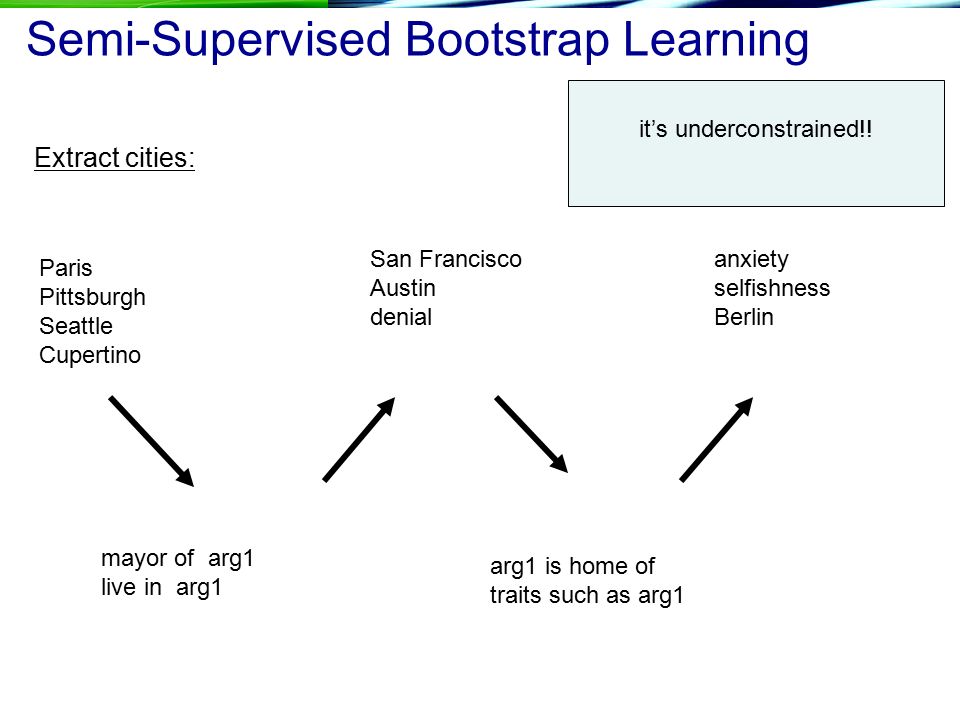 Semi-Supervised Bootstrap Learning

it's underconstrained!!

Extract cities:

Paris
Pittsburgh
Seattle
Cupertino

San Francisco
Austin
denial

anxiety
selfishness
Berlin

mayor of arg1
live in arg1

arg1 is home of
traits such as arg1